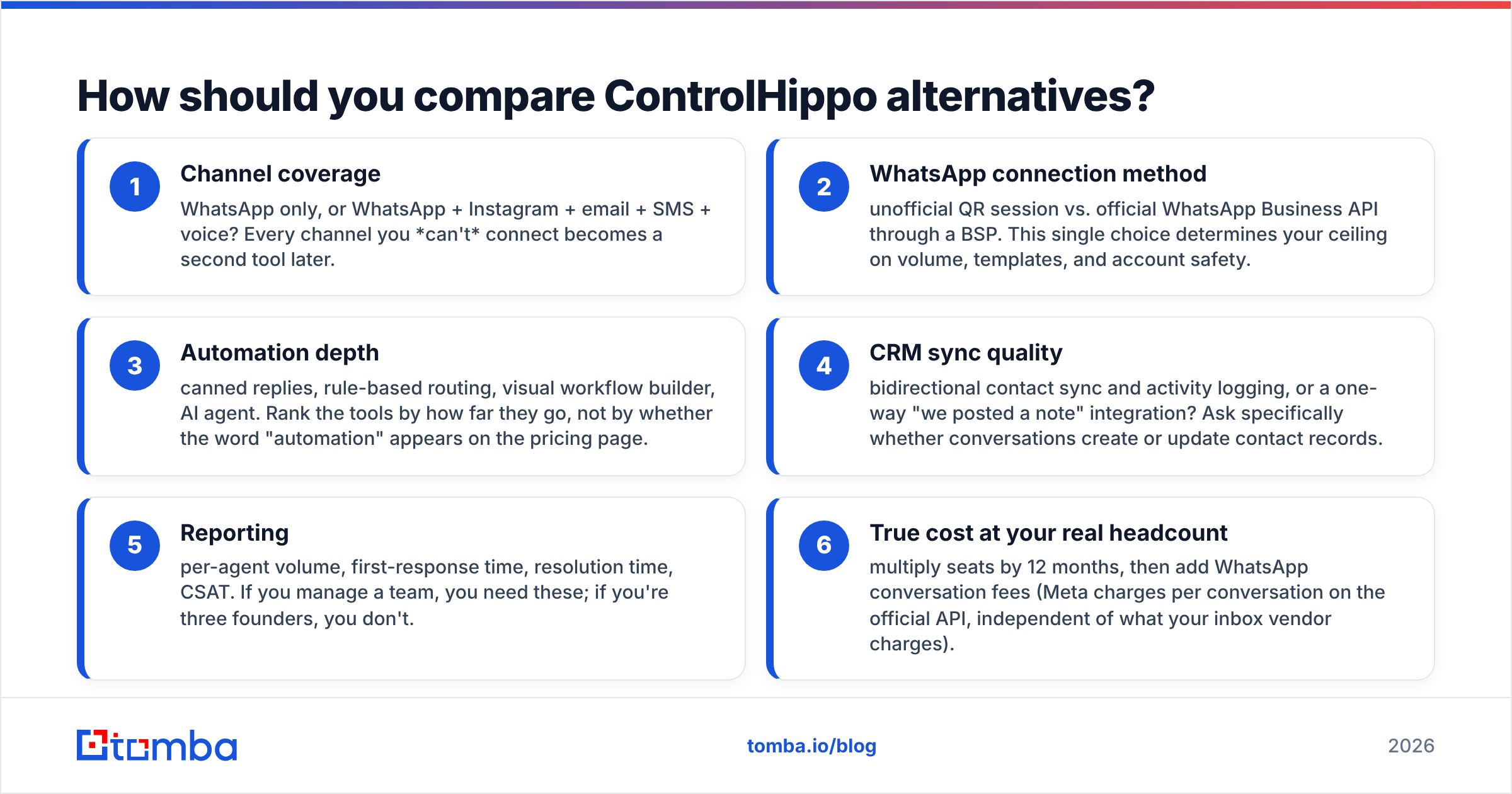 How should you compare ControlHippo alternatives?

1
Channel coverage
WhatsApp only, or WhatsApp + Instagram + email + SMS + voice? Every channel you *can't* connect becomes a second tool later.

2
WhatsApp connection method
unofficial QR session vs. official WhatsApp Business API through a BSP. This single choice determines your ceiling on volume, templates, and account safety.

3
Automation depth
canned replies, rule-based routing, visual workflow builder, AI agent. Rank the tools by how far they go, not by whether the word "automation" appears on the pricing page.

4
CRM sync quality
bidirectional contact sync and activity logging, or a one-way "we posted a note" integration? Ask specifically whether conversations create or update contact records.

5
Reporting
per-agent volume, first-response time, resolution time, CSAT. If you manage a team, you need these; if you're three founders, you don't.

6
True cost at your real headcount
multiply seats by 12 months, then add WhatsApp conversation fees (Meta charges per conversation on the official API, independent of what your inbox vendor charges).

tomba

tomba.io/blog

2026